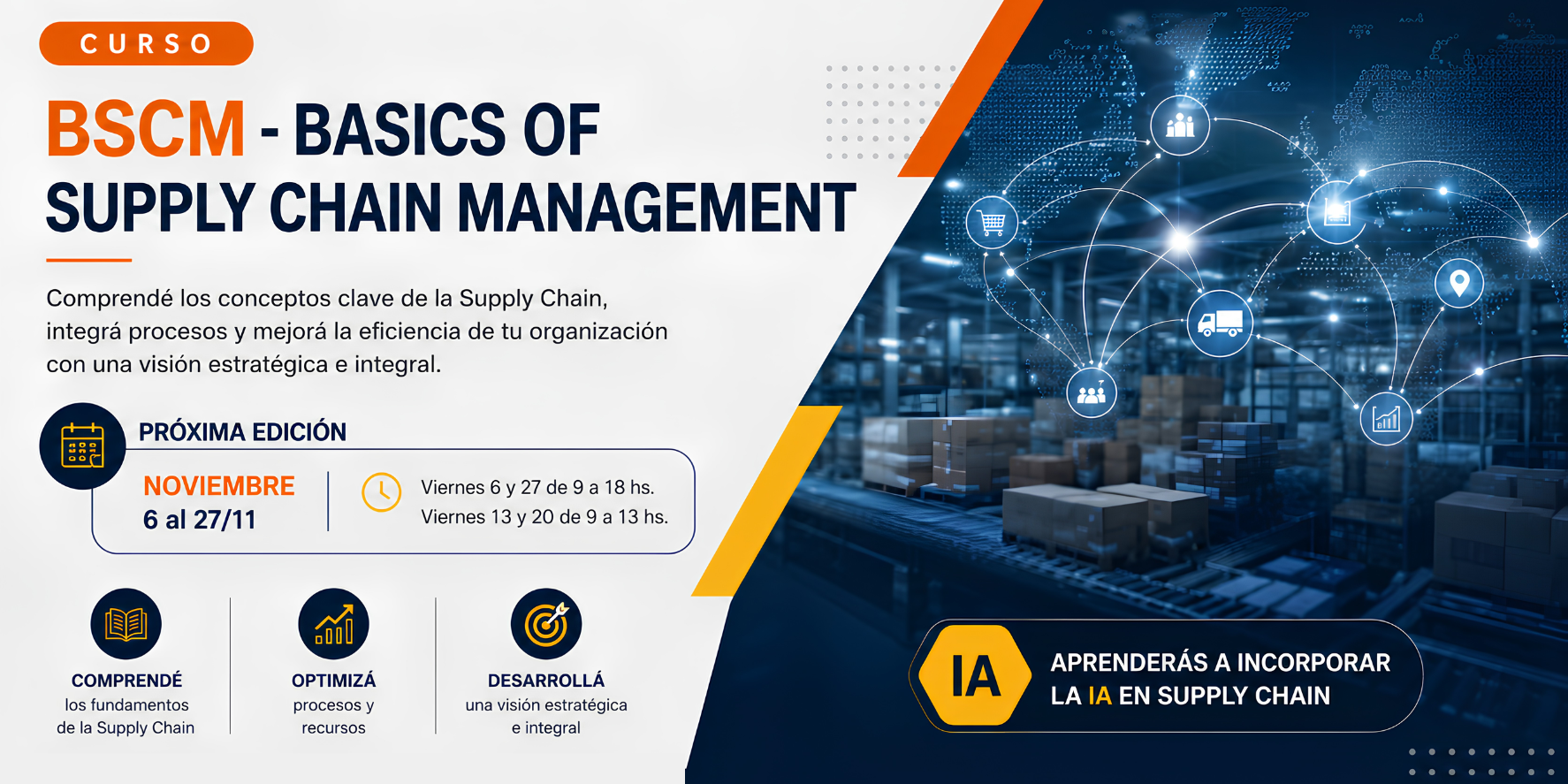 CURSO

BSCM - BASICS OF SUPPLY CHAIN MANAGEMENT

Comprendé los conceptos clave de la Supply Chain, integrá procesos y mejorá la eficiencia de tu organización con una visión estratégica e integral.

PRÓXIMA EDICIÓN

NOVIEMBRE
6 al 27/11

Viernes 6 y 27 de 9 a 18 hs.
Viernes 13 y 20 de 9 a 13 hs.

COMPRENDÉ
los fundamentos de la Supply Chain

OPTIMIZÁ
procesos y recursos

DESARROLLÁ
una visión estratégica e integral

IA

APRENDERÁS A INCORPORAR LA IA EN SUPPLY CHAIN